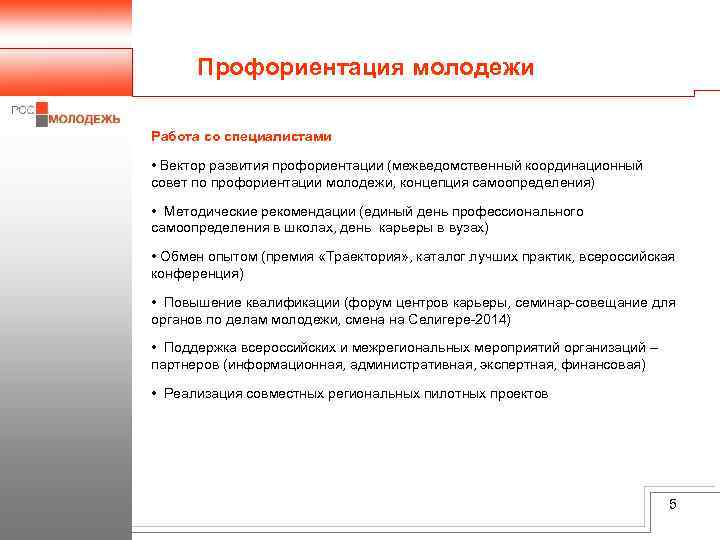 Профориентация молодежи

РОС МОЛОДЕЖЬ

Работа со специалистами

• Вектор развития профориентации (межведомственный координационный совет по профориентации молодежи, концепция самоопределения)

• Методические рекомендации (единый день профессионального самоопределения в школах, день карьеры в вузах)

• Обмен опытом (премия «Траектория», каталог лучших практик, всероссийская конференция)

• Повышение квалификации (форум центров карьеры, семинар-совещание для органов по делам молодежи, смена на Селигере-2014)

• Поддержка всероссийских и межрегиональных мероприятий организаций – партнеров (информационная, административная, экспертная, финансовая)

• Реализация совместных региональных пилотных проектов

5